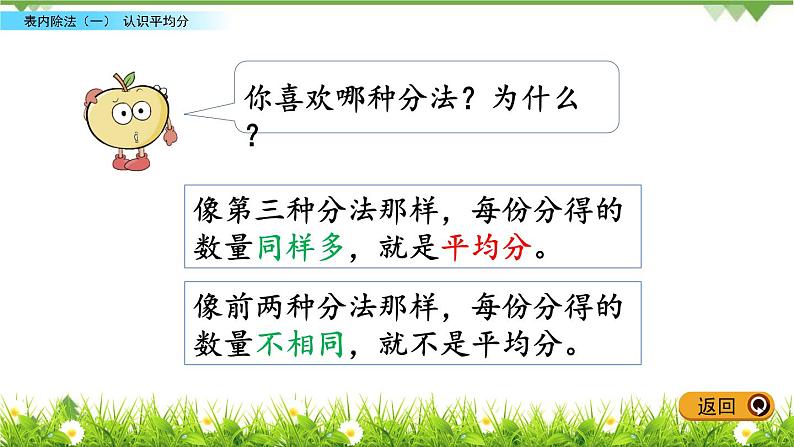 表内除法（一） 认识平均分

你喜欢哪种分法？为什么？

像第三种分法那样，每份分得的数量同样多，就是平均分。

像前两种分法那样，每份分得的数量不相同，就不是平均分。

返回